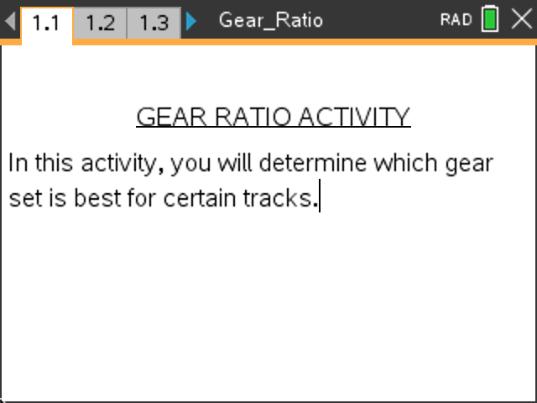 1.1 1.2 1.3 Gear_Ratio RAD

GEAR RATIO ACTIVITY

In this activity, you will determine which gear set is best for certain tracks.